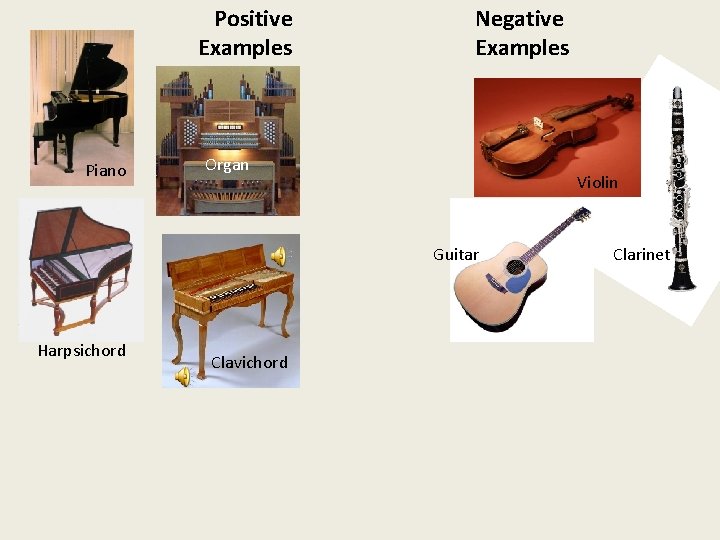 Positive Examples

Piano

Organ

Harpsichord

Clavichord

Negative Examples

Violin

Guitar

Clarinet